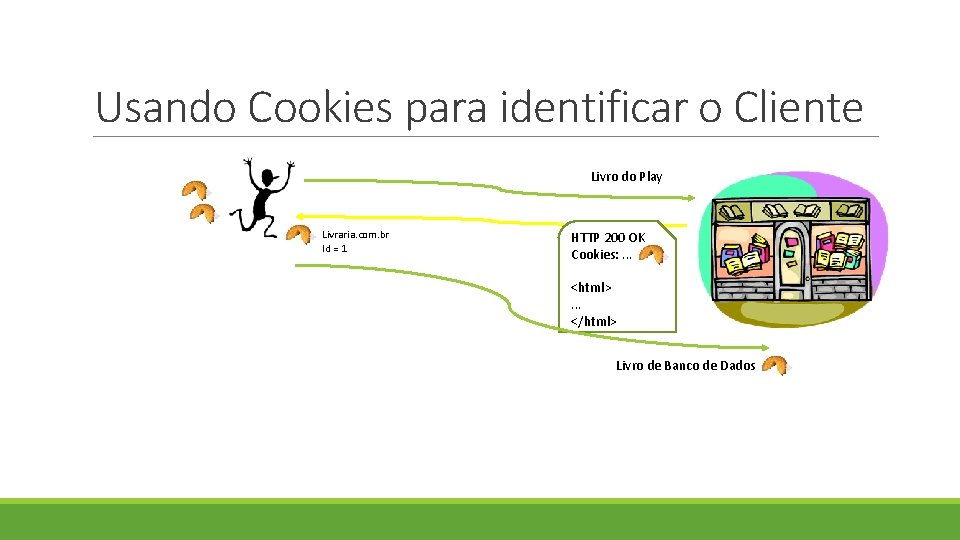 Usando Cookies para identificar o Cliente

Livro do Play

Livraria.com.br
Id = 1

HTTP 200 OK
Cookies: ...

<html>
...
</html>

Livro de Banco de Dados